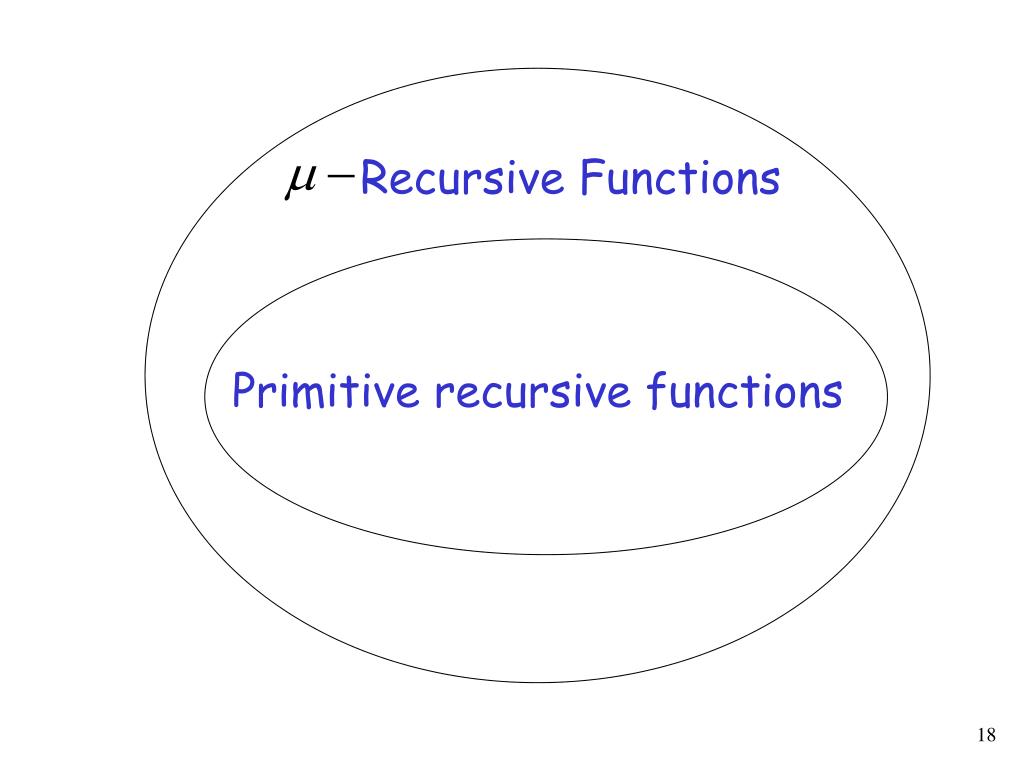 $\mu -$Recursive Functions

Primitive recursive functions

18